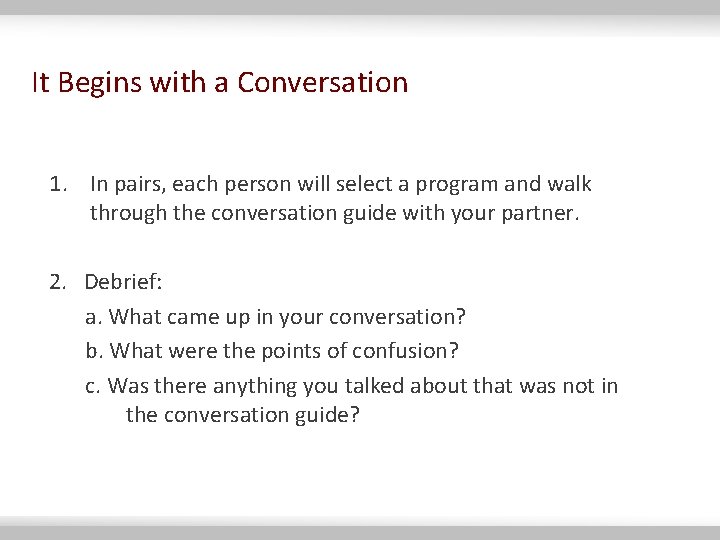 It Begins with a Conversation

1. In pairs, each person will select a program and walk through the conversation guide with your partner.

2. Debrief:

a. What came up in your conversation?

b. What were the points of confusion?

c. Was there anything you talked about that was not in the conversation guide?